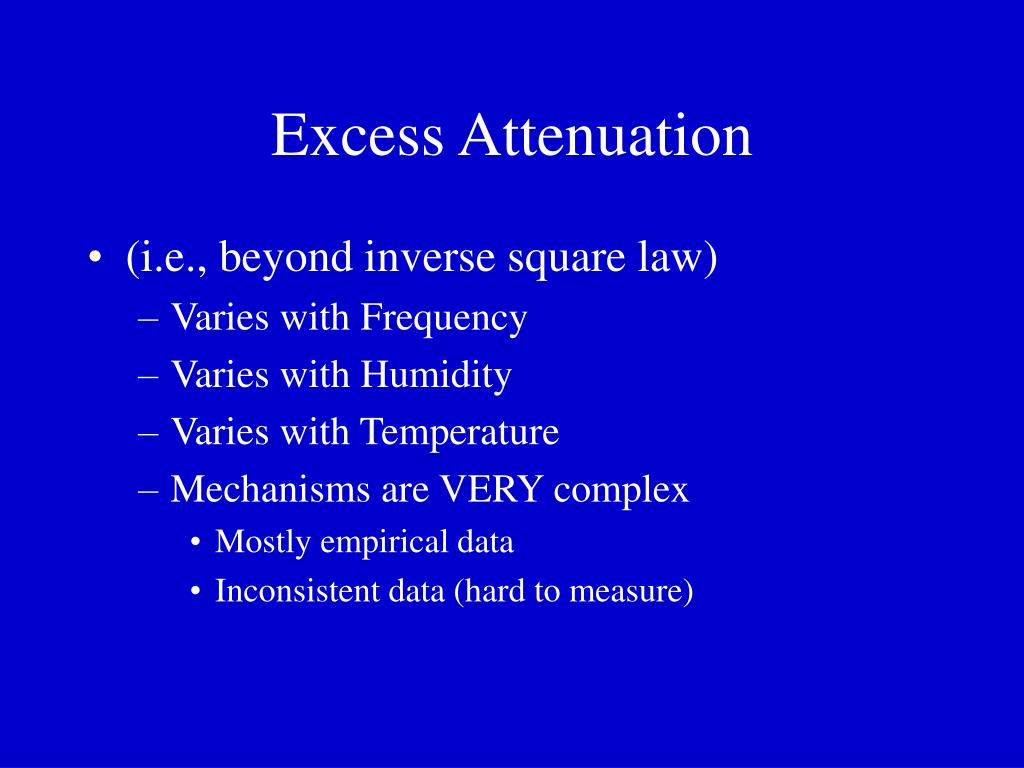 Excess Attenuation

• (i.e., beyond inverse square law)
– Varies with Frequency
– Varies with Humidity
– Varies with Temperature
– Mechanisms are VERY complex
• Mostly empirical data
• Inconsistent data (hard to measure)